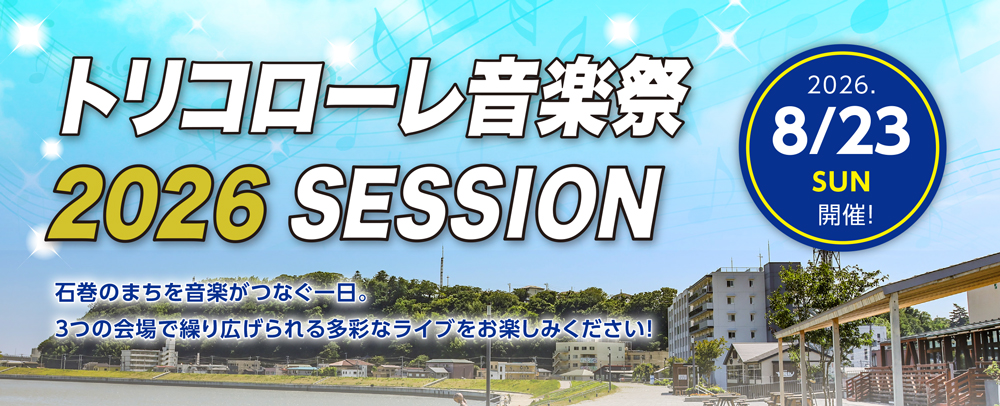 トリコローレ音楽祭
2026 SESSION

2026.
8/23
SUN
開催!

石巻のまちを音楽がつなぐ一日。
3つの会場で繰り広げられる多彩なライブをお楽しみください!